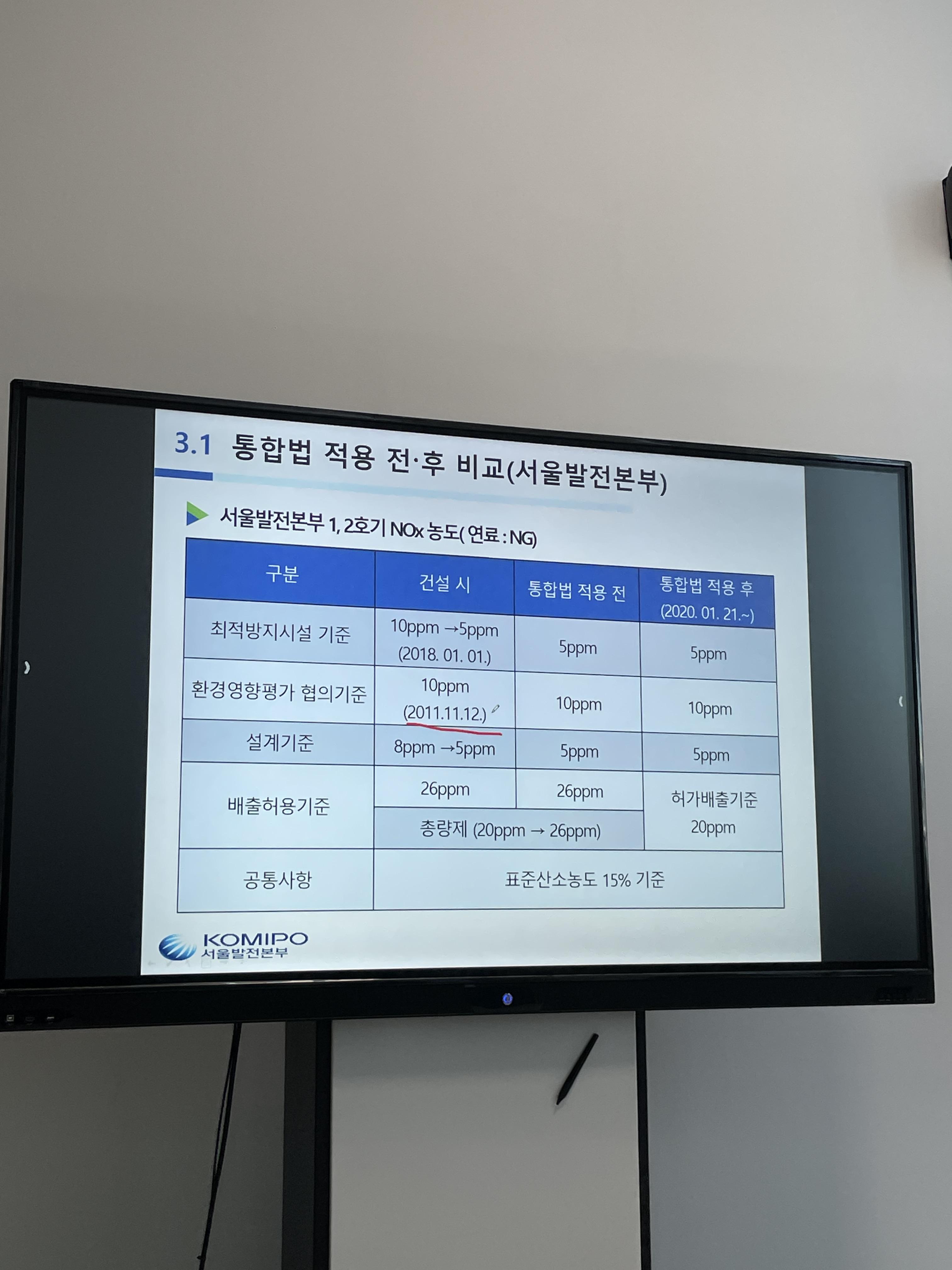 3.1 통합법 적용 전·후 비교(서울발전본부)

서울발전본부 1, 2호기 NOx 농도( 연료 : NG)

| 구분 | 건설 시 | 통합법 적용 전 | 통합법 적용 후 (2020. 01. 21.~) |
|---|---|---|---|
| 최적방지시설 기준 | 10ppm →5ppm (2018. 01. 01.) | 5ppm | 5ppm |
| 환경영향평가 협의기준 | 10ppm (2011.11.12.) | 10ppm | 10ppm |
| 설계기준 | 8ppm →5ppm | 5ppm | 5ppm |
| 배출허용기준 | 26ppm | 26ppm | 허가배출기준 20ppm |
| | 총량제 (20ppm → 26ppm) | | |
| 공통사항 | 표준산소농도 15% 기준 | | |

KOMIPO
서울발전본부